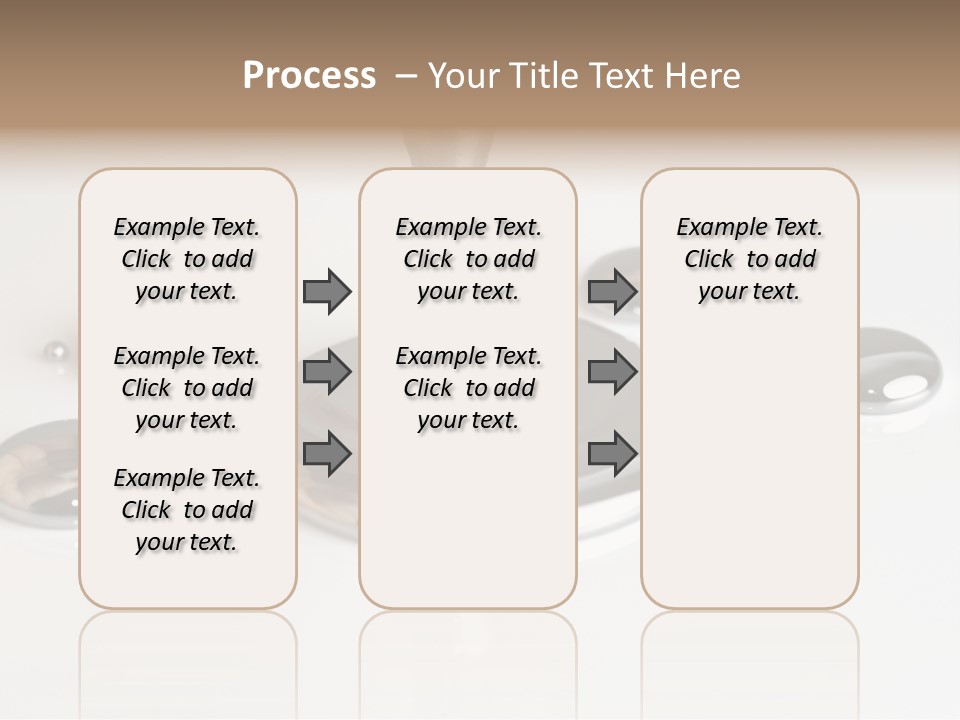 Process – Your Title Text Here

Example Text. Click to add your text.

Example Text. Click to add your text.

Example Text. Click to add your text.

Example Text. Click to add your text.

Example Text. Click to add your text.

Example Text. Click to add your text.